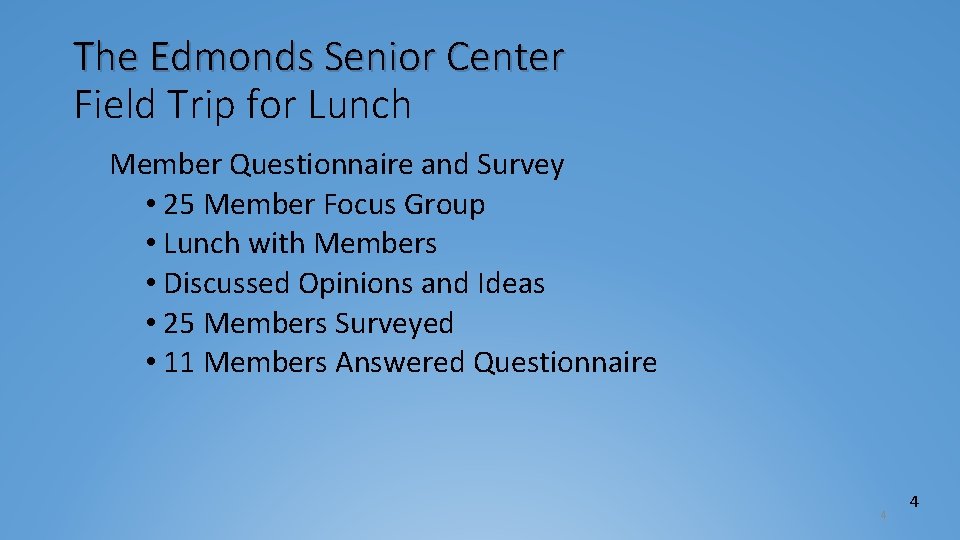 The Edmonds Senior Center
Field Trip for Lunch

Member Questionnaire and Survey
• 25 Member Focus Group
• Lunch with Members
• Discussed Opinions and Ideas
• 25 Members Surveyed
• 11 Members Answered Questionnaire

4
4